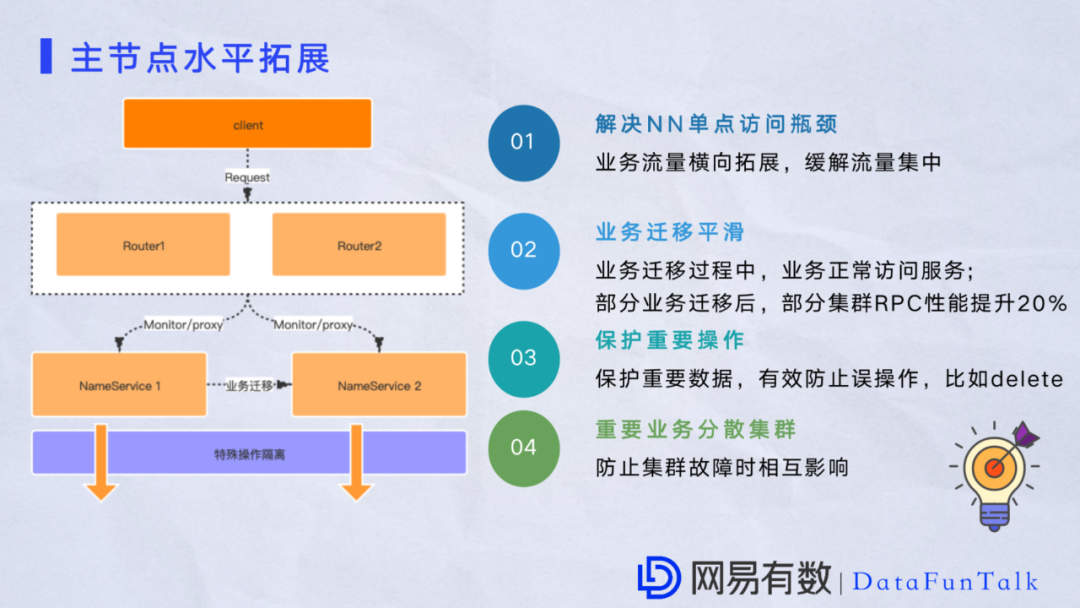 主节点水平拓展

client

Request

Router1

Router2

Monitor/proxy

Monitor/proxy

NameService 1

业务迁移

NameService 2

特殊操作隔离

01

解决NN单点访问瓶颈

业务流量横向拓展，缓解流量集中

02

业务迁移平滑

业务迁移过程中，业务正常访问服务；
部分业务迁移后，部分集群RPC性能提升20%

03

保护重要操作

保护重要数据，有效防止误操作，比如delete

04

重要业务分散集群

防止集群故障时相互影响

网易有数 | DataFunTalk